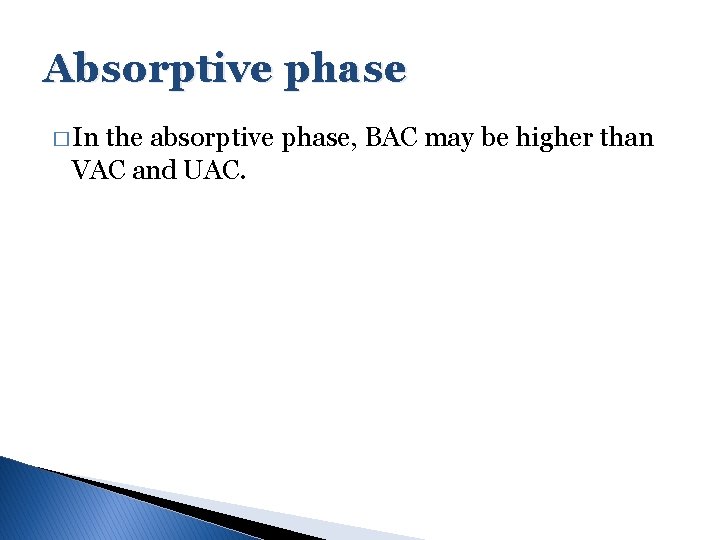 Absorptive phase

□ In the absorptive phase, BAC may be higher than VAC and UAC.